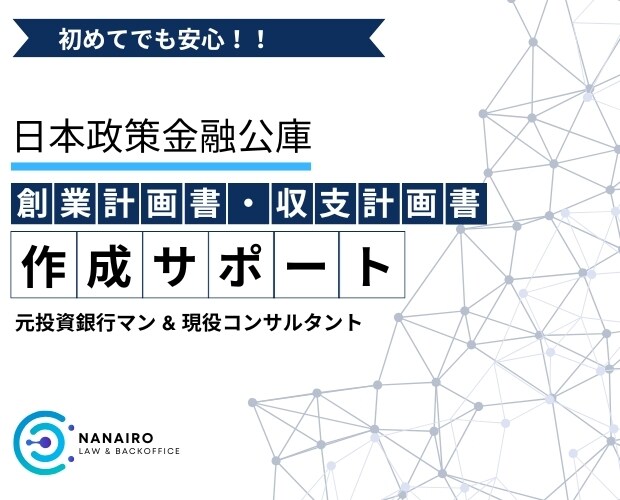 初めてでも安心！！

日本政策金融公庫

創業計画書・収支計画書

作成サポート

元投資銀行マン & 現役コンサルタント

NANAIRO
LAW & BACKOFFICE